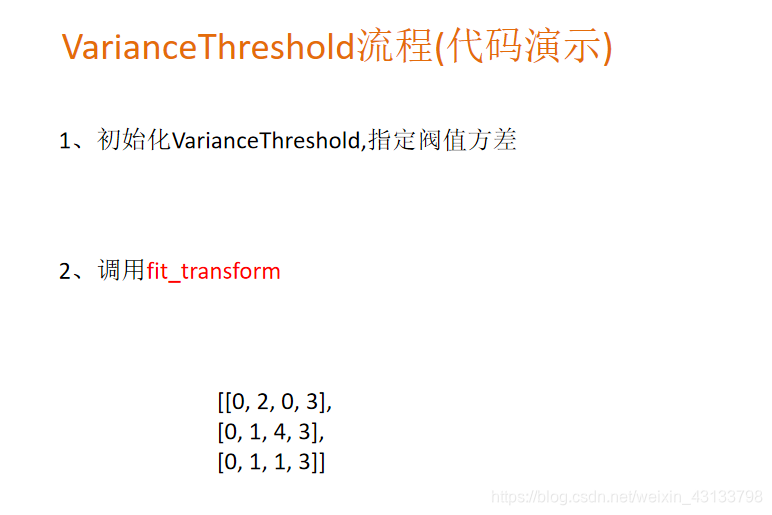 VarianceThreshold流程(代码演示)

1、初始化VarianceThreshold,指定阀值方差

2、调用fit_transform

[[0, 2, 0, 3],
[0, 1, 4, 3],
[0, 1, 1, 3]]

https://blog.csdn.net/weixin_43133798